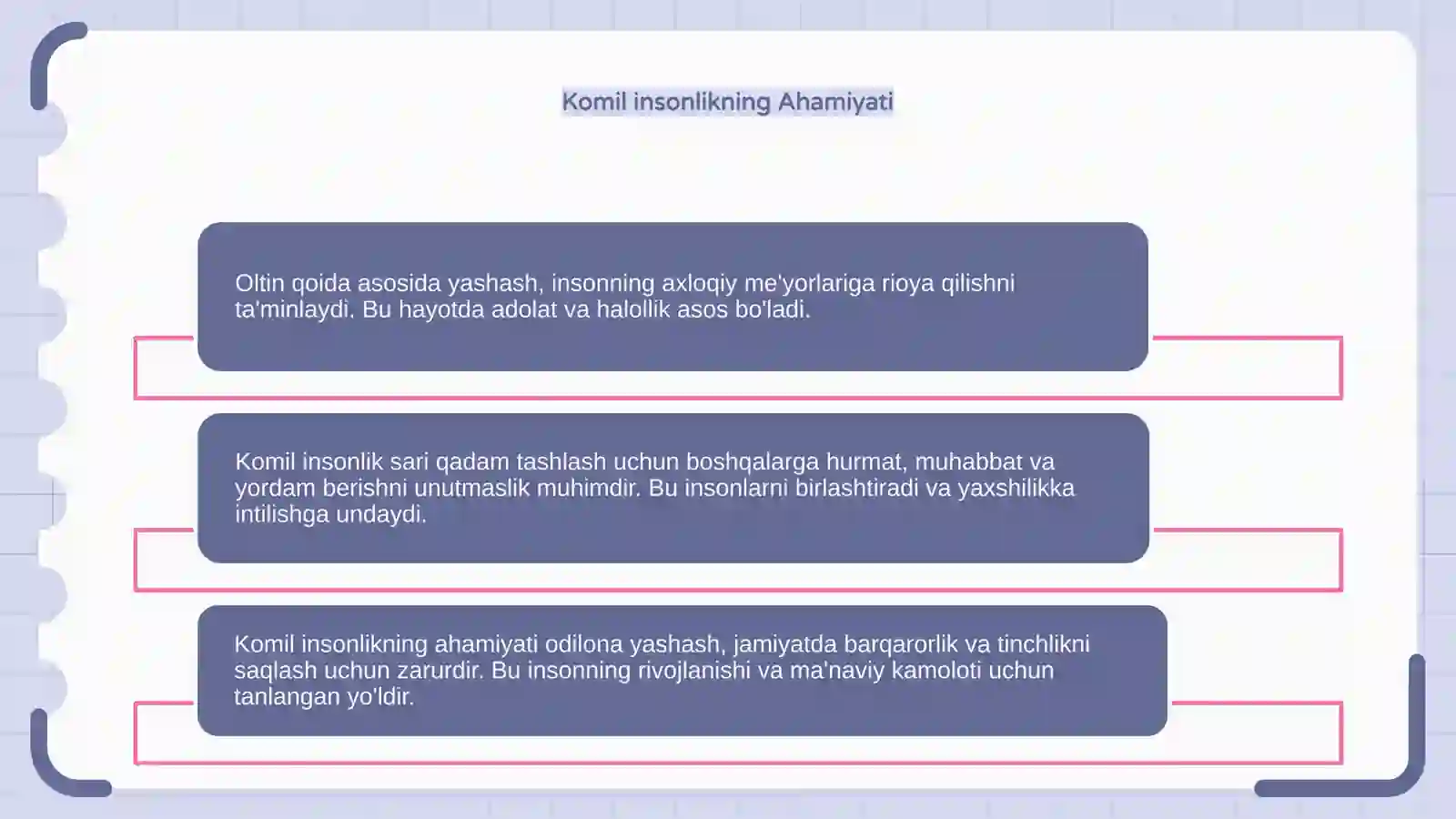 Komil insonlikning Ahamiyati

Oltin qoida asosida yashash, insonning axloqiy me'yorlariga rioya qilishni ta'minlaydi. Bu hayotda adolat va halollik asos bo'ladi.

Komil insonlik sari qadam tashlash uchun boshqalarga hurmat, muhabbat va yordam berishni unutmaslik muhimdir. Bu insonlarni birlashtiradi va yaxshilikka intilishga undaydi.

Komil insonlikning ahamiyati odilona yashash, jamiyatda barqarorlik va tinchlikni saqlash uchun zarurdir. Bu insonning rivojlanishi va ma'naviy kamoloti uchun tanlangan yo'ldir.